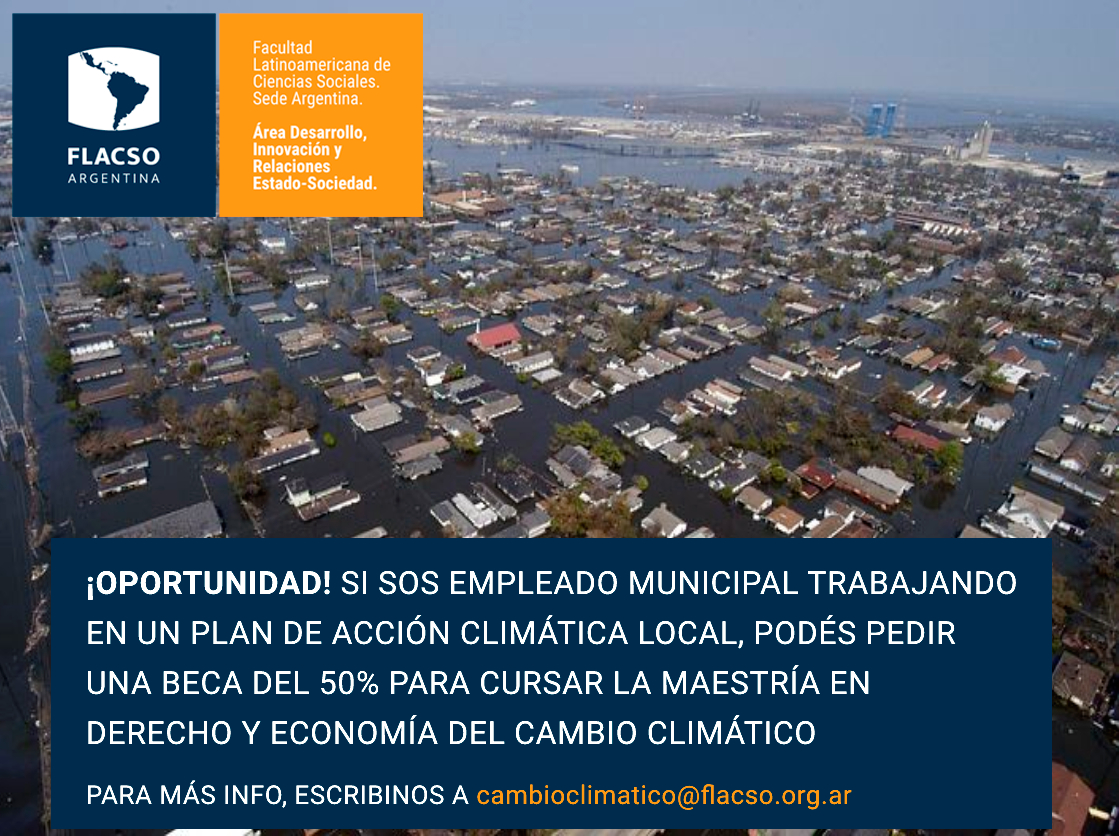 FLACSO
ARGENTINA

Facultad Latinoamericana de Ciencias Sociales. Sede Argentina.

Área Desarrollo, Innovación y Relaciones Estado-Sociedad.

¡OPORTUNIDAD! SI SOS EMPLEADO MUNICIPAL TRABAJANDO EN UN PLAN DE ACCIÓN CLIMÁTICA LOCAL, PODÉS PEDIR UNA BECA DEL 50% PARA CURSAR LA MAESTRÍA EN DERECHO Y ECONOMÍA DEL CAMBIO CLIMÁTICO

PARA MÁS INFO, ESCRIBINOS A cambioclimatico@flacso.org.ar